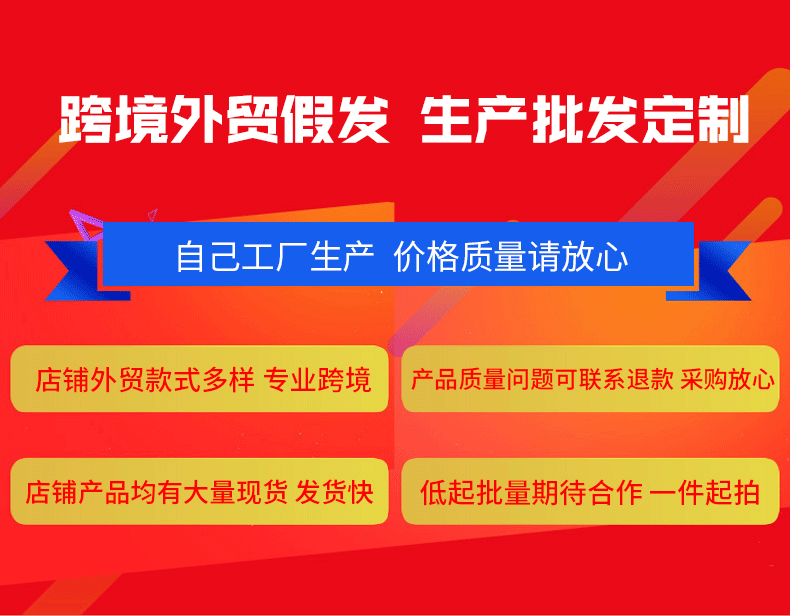 跨境外贸假发 生产批发定制

自己工厂生产 价格质量请放心

店铺外贸款式多样 专业跨境

产品质量问题可联系退款 采购放心

店铺产品均有大量现货 发货快

低起批量期待合作 一件起拍